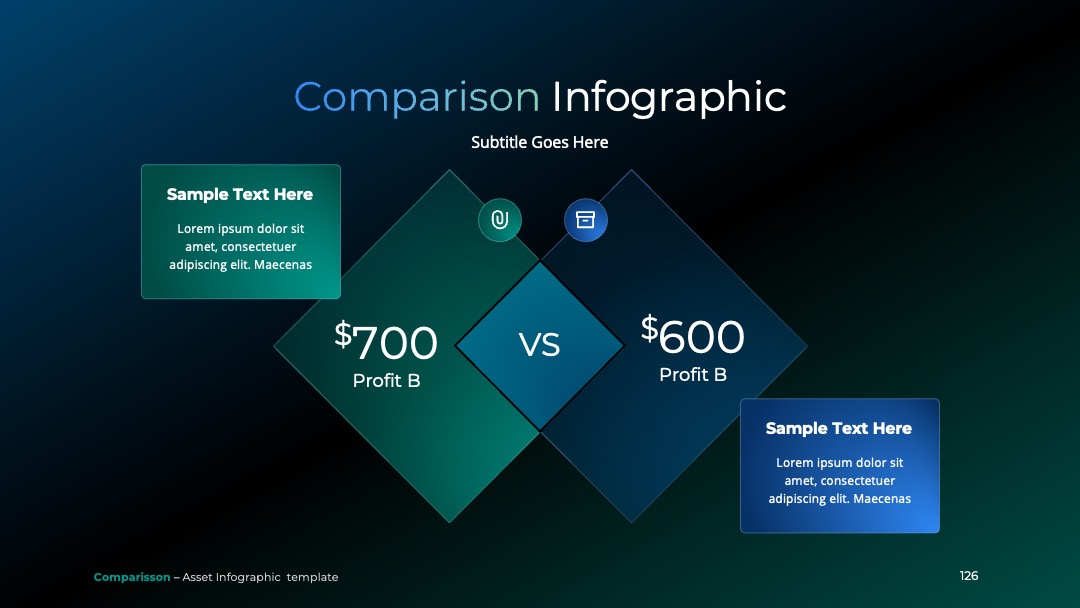 Comparison Infographic

Subtitle Goes Here

Sample Text Here

Lorem ipsum dolor sit amet, consectetuer adipiscing elit. Maecenas

$700
Profit B

VS

$600
Profit B

Sample Text Here

Lorem ipsum dolor sit amet, consectetuer adipiscing elit. Maecenas

Comparisson – Asset Infographic template

126